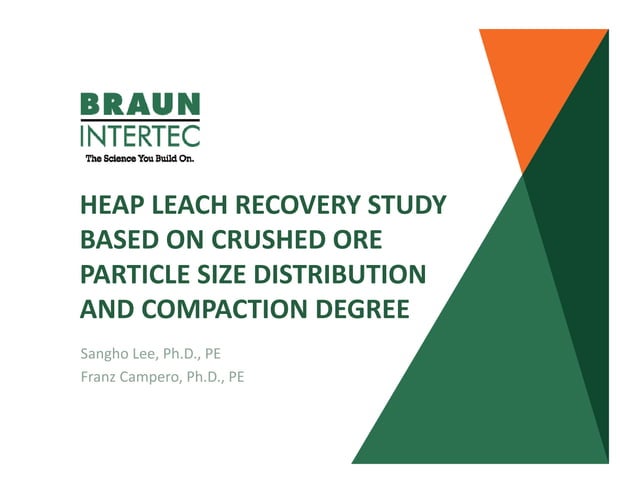 BRAUN
INTERTEC
The Science You Build On.

HEAP LEACH RECOVERY STUDY BASED ON CRUSHED ORE PARTICLE SIZE DISTRIBUTION AND COMPACTION DEGREE

Sangho Lee, Ph.D., PE
Franz Campero, Ph.D., PE